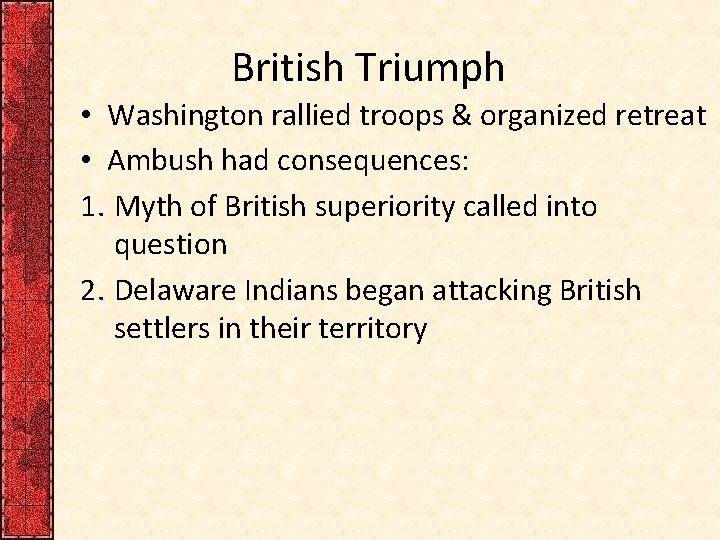 British Triumph

• Washington rallied troops & organized retreat
• Ambush had consequences:
1. Myth of British superiority called into question
2. Delaware Indians began attacking British settlers in their territory